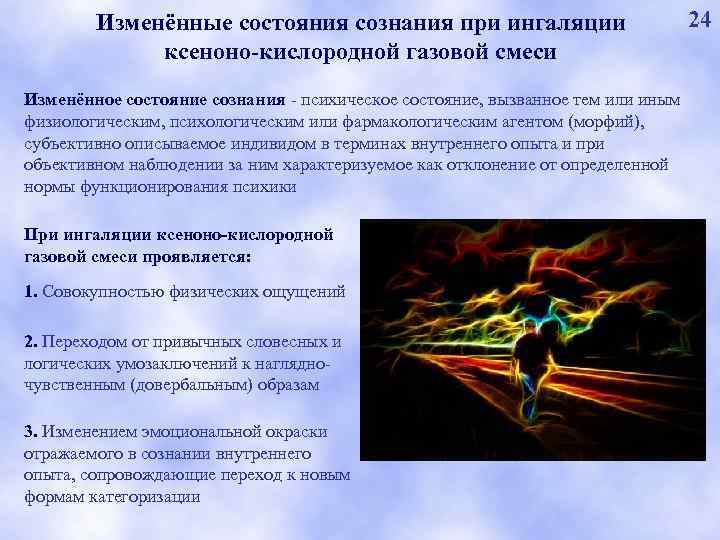 24

Изменённые состояния сознания при ингаляции ксеноно-кислородной газовой смеси

Изменённое состояние сознания - психическое состояние, вызванное тем или иным физиологическим, психологическим или фармакологическим агентом (морфий), субъективно описываемое индивидом в терминах внутреннего опыта и при объективном наблюдении за ним характеризуемое как отклонение от определенной нормы функционирования психики

При ингаляции ксеноно-кислородной газовой смеси проявляется:

1. Совокупностью физических ощущений

2. Переходом от привычных словесных и логических умозаключений к наглядно-чувственным (довербальным) образам

3. Изменением эмоциональной окраски отражаемого в сознании внутреннего опыта, сопровождающие переход к новым формам категоризации